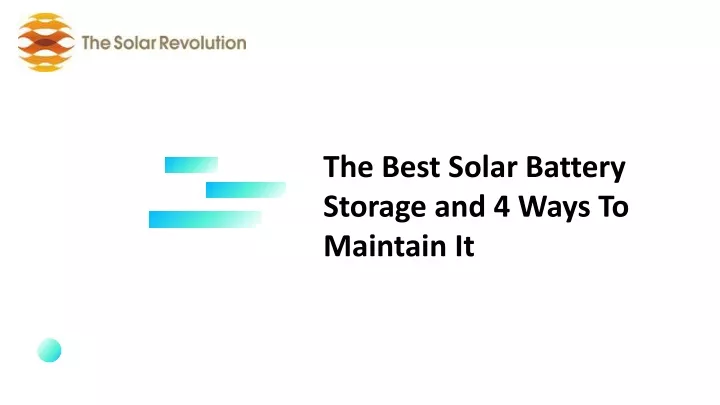 The Solar Revolution

The Best Solar Battery Storage and 4 Ways To Maintain It